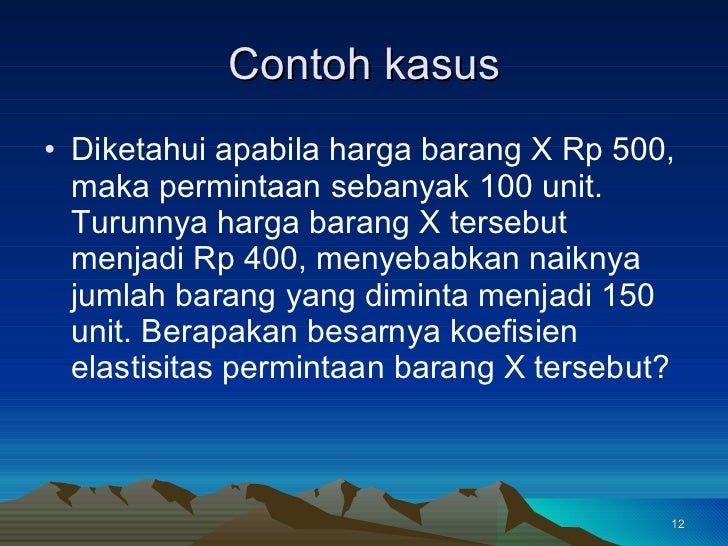 Contoh kasus

• Diketahui apabila harga barang X Rp 500, maka permintaan sebanyak 100 unit. Turunnya harga barang X tersebut menjadi Rp 400, menyebabkan naiknya jumlah barang yang diminta menjadi 150 unit. Berapakan besarnya koefisien elastisitas permintaan barang X tersebut?

12